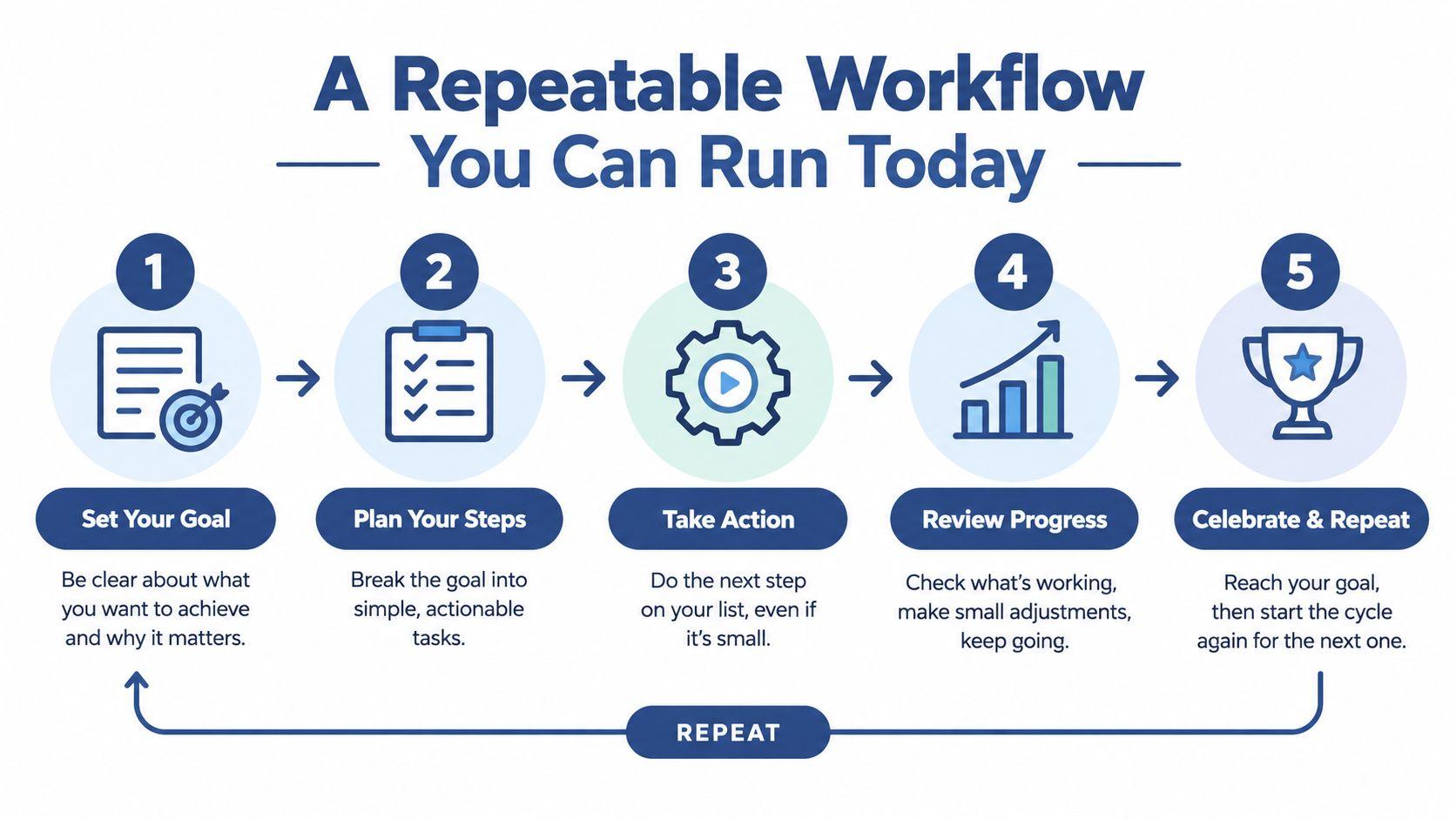 A Repeatable Workflow
You Can Run Today

1
Set Your Goal
Be clear about what you want to achieve and why it matters.

2
Plan Your Steps
Break the goal into simple, actionable tasks.

3
Take Action
Do the next step on your list, even if it's small.

4
Review Progress
Check what's working, make small adjustments, keep going.

5
Celebrate & Repeat
Reach your goal, then start the cycle again for the next one.

REPEAT